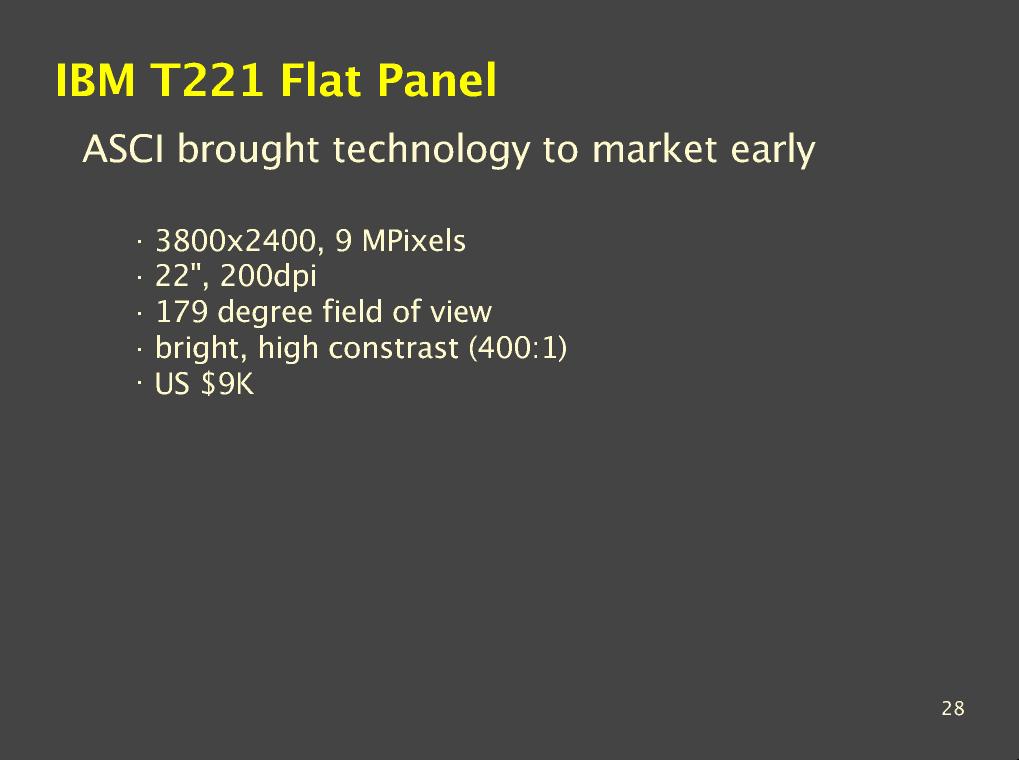 IBM T221 Flat Panel

ASCI brought technology to market early

· 3800x2400, 9 MPixels
· 22", 200dpi
· 179 degree field of view
· bright, high constrast (400:1)
· US $9K

28